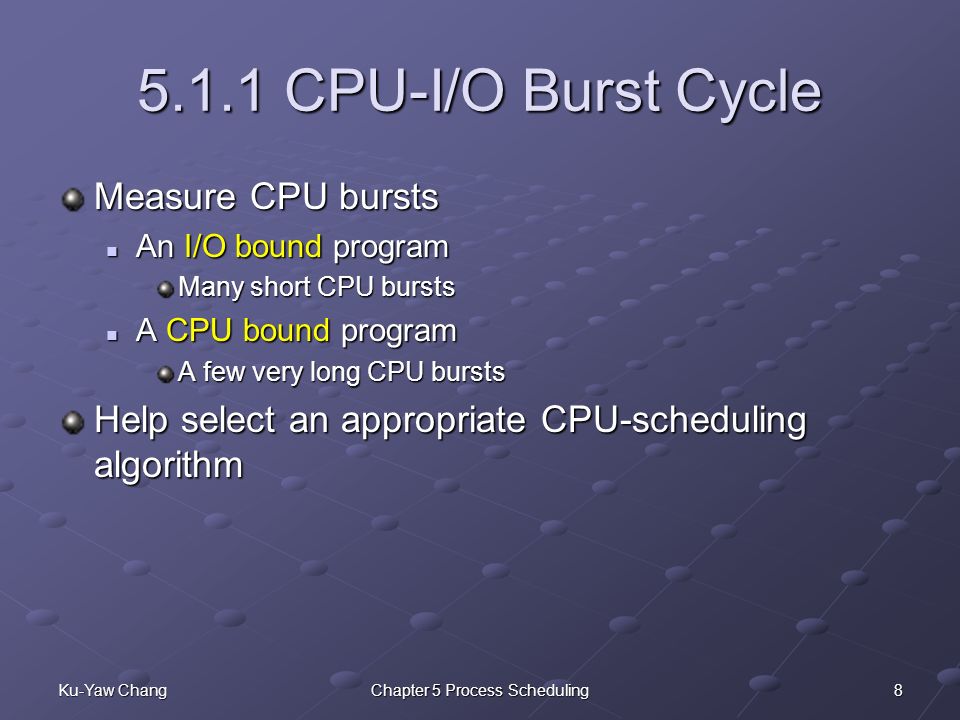 5.1.1 CPU-I/O Burst Cycle

Measure CPU bursts

An I/O bound program

Many short CPU bursts

A CPU bound program

A few very long CPU bursts

Help select an appropriate CPU-scheduling algorithm

Ku-Yaw Chang

Chapter 5 Process Scheduling

8